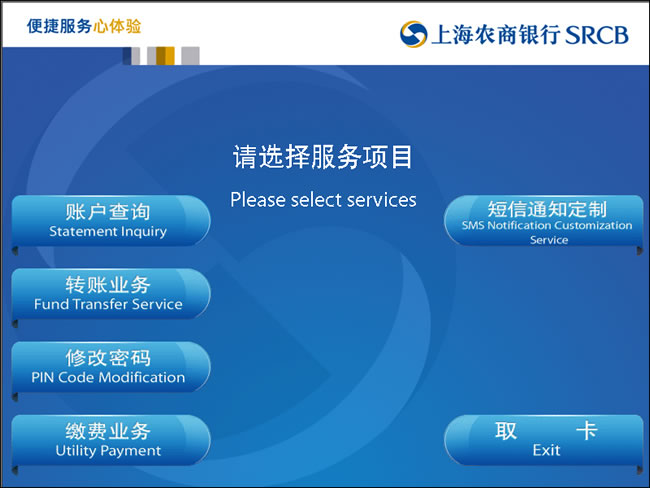 便捷服务心体验

上海农商银行 SRCB

请选择服务项目

Please select services

账户查询
Statement Inquiry

转账业务
Fund Transfer Service

修改密码
PIN Code Modification

缴费业务
Utility Payment

短信通知定制
SMS Notification Customization Service

取 卡
Exit